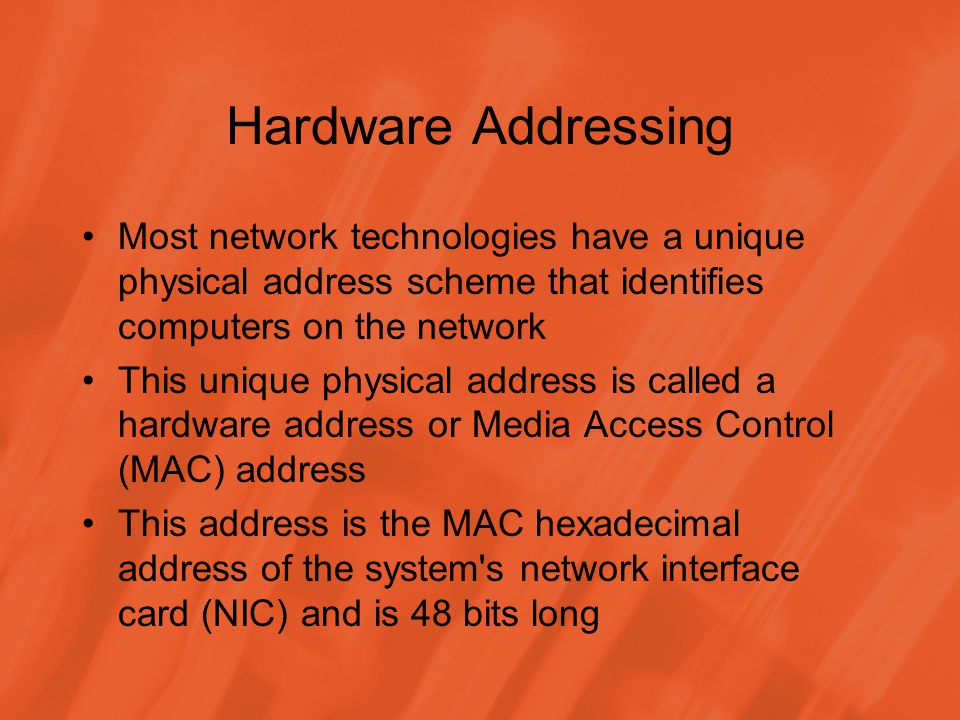 Hardware Addressing

• Most network technologies have a unique physical address scheme that identifies computers on the network

• This unique physical address is called a hardware address or Media Access Control (MAC) address

• This address is the MAC hexadecimal address of the system's network interface card (NIC) and is 48 bits long